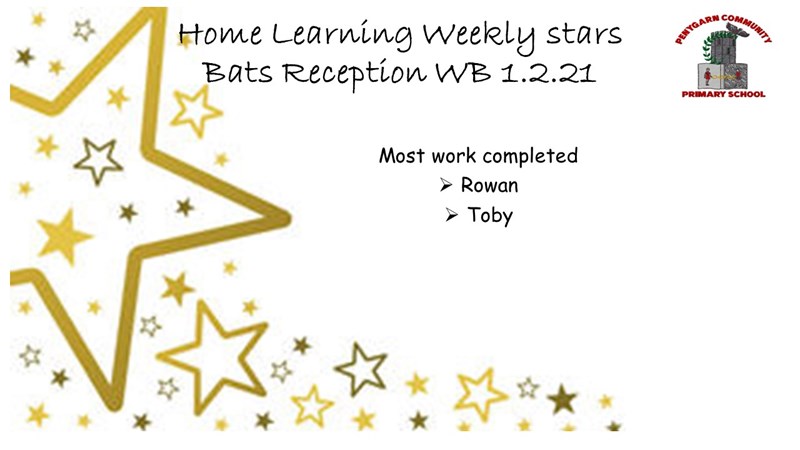 Home Learning Weekly stars
Bats Reception WB 1.2.21

PENYGARN COMMUNITY
PRIMARY SCHOOL

Most work completed
➢ Rowan
➢ Toby